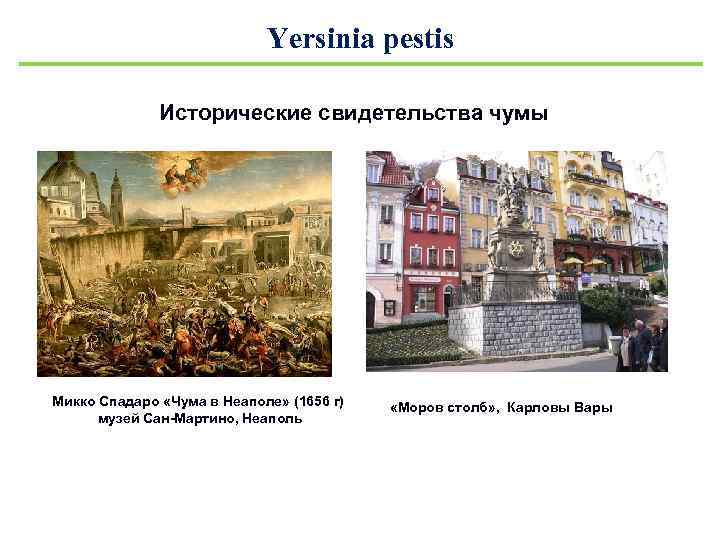 Yersinia pestis

Исторические свидетельства чумы

Микко Спадаро «Чума в Неаполе» (1656 г) музей Сан-Мартино, Неаполь

«Моров столб», Карловы Вары